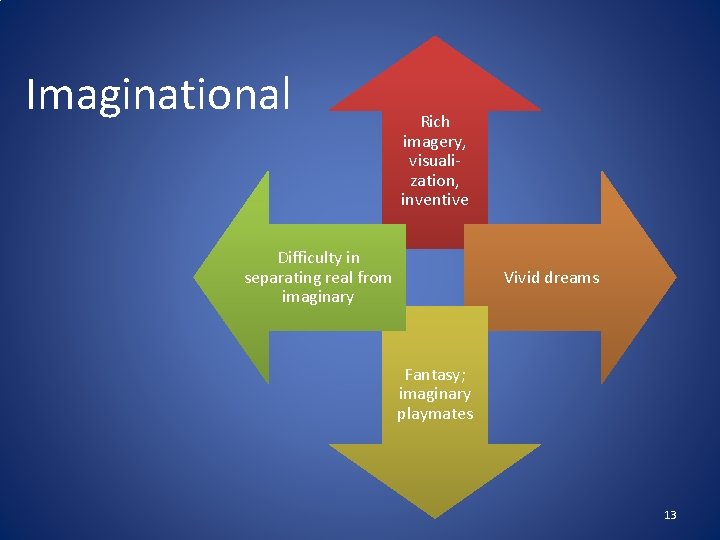 Imaginational

Rich imagery, visualization, inventive

Difficulty in separating real from imaginary

Vivid dreams

Fantasy; imaginary playmates

13